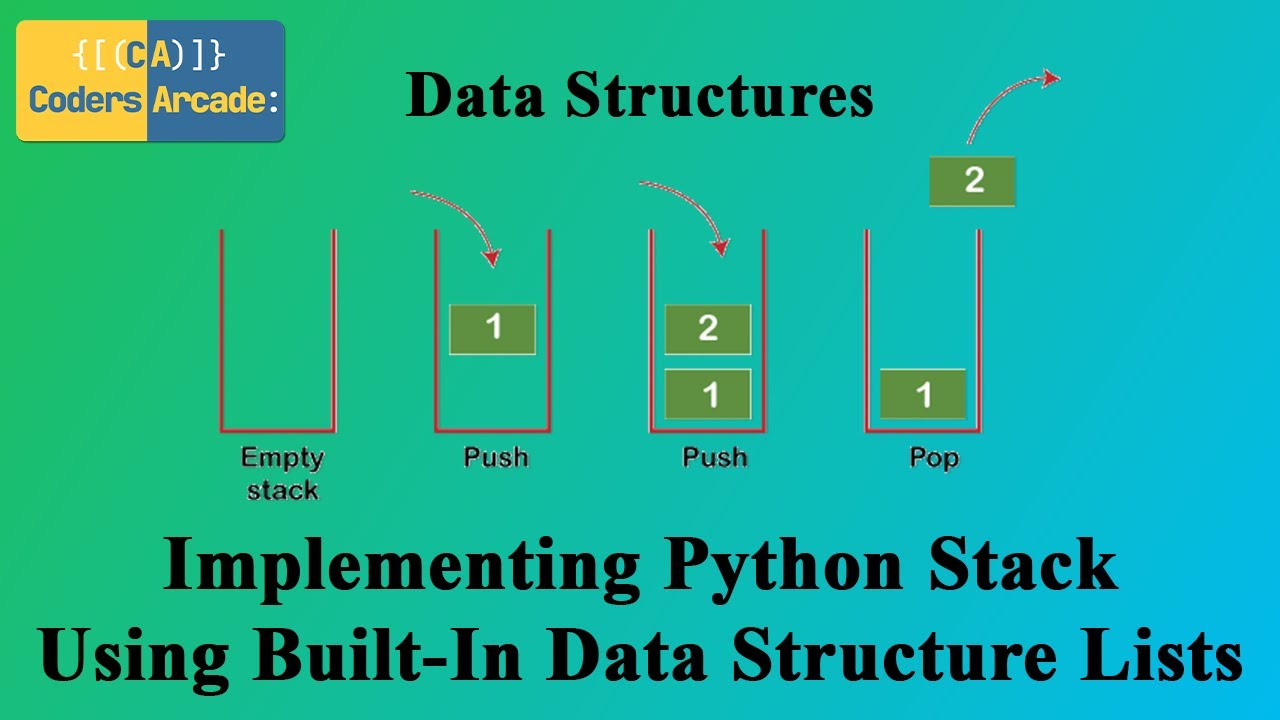 {[(CA)]}
Coders Arcade:

Data Structures

2

1

2

1

1

Empty stack

Push

Push

Pop

Implementing Python Stack Using Built-In Data Structure Lists